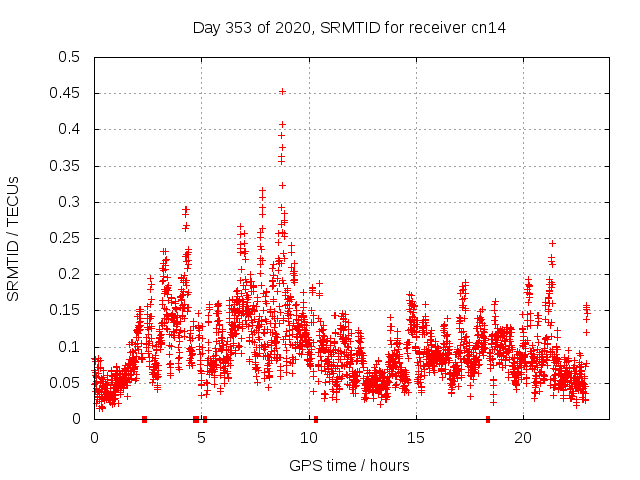 Day 353 of 2020, SRMTID for receiver cn14

SRMTID / TECUs

0.5
0.45
0.4
0.35
0.3
0.25
0.2
0.15
0.1
0.05
0

0
5
10
15
20

GPS time / hours